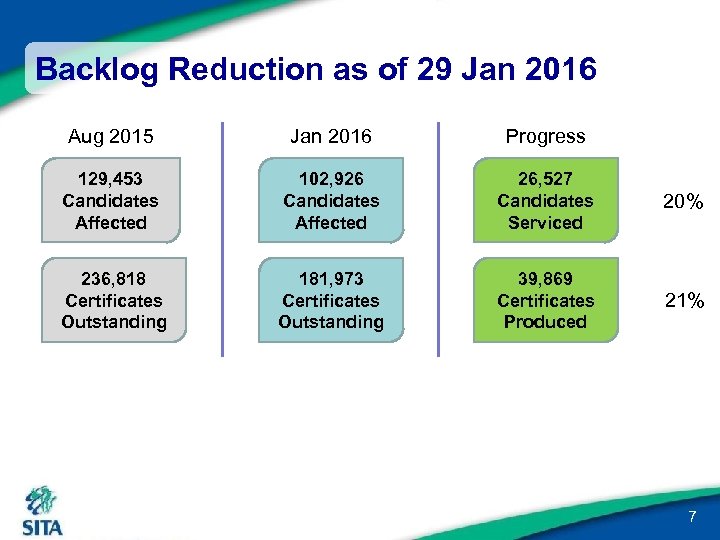 Backlog Reduction as of 29 Jan 2016

Aug 2015

129,453 Candidates Affected

236,818 Certificates Outstanding

Jan 2016

102,926 Candidates Affected

181,973 Certificates Outstanding

Progress

26,527 Candidates Serviced

20%

39,869 Certificates Produced

21%

SITA

7